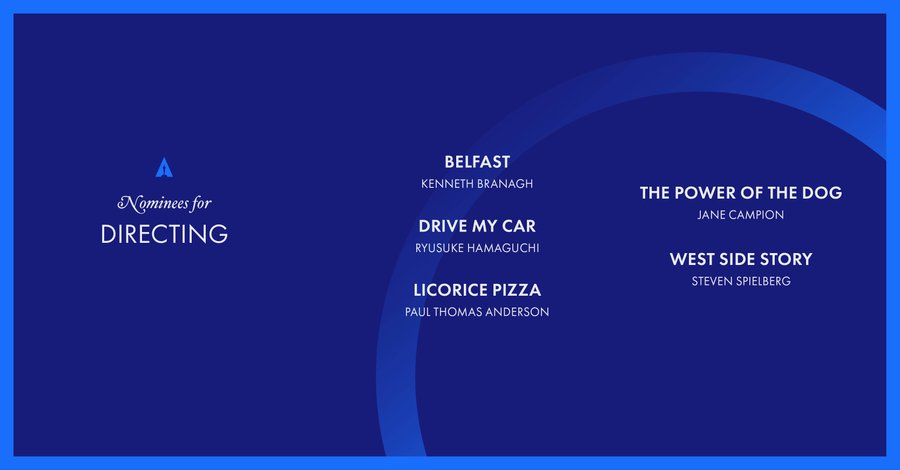 Nominees for
DIRECTING

BELFAST
KENNETH BRANAGH

DRIVE MY CAR
RYUSUKE HAMAGUCHI

LICORICE PIZZA
PAUL THOMAS ANDERSON

THE POWER OF THE DOG
JANE CAMPION

WEST SIDE STORY
STEVEN SPIELBERG